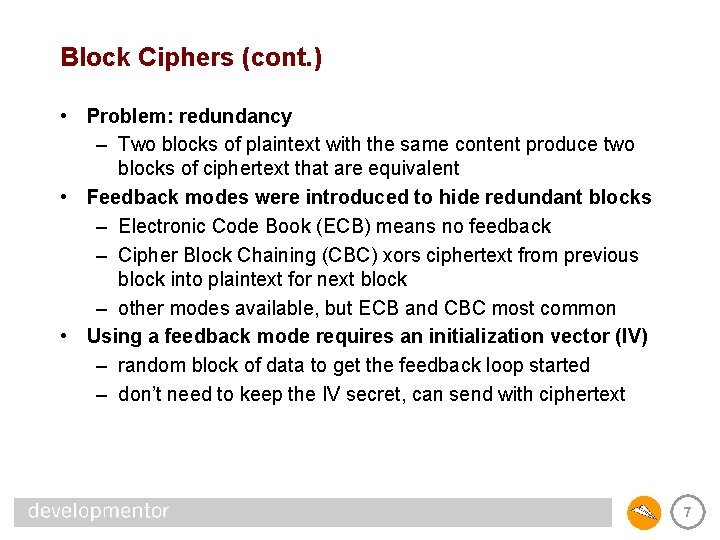 Block Ciphers (cont.)

• Problem: redundancy
– Two blocks of plaintext with the same content produce two blocks of ciphertext that are equivalent
• Feedback modes were introduced to hide redundant blocks
– Electronic Code Book (ECB) means no feedback
– Cipher Block Chaining (CBC) xors ciphertext from previous block into plaintext for next block
– other modes available, but ECB and CBC most common
• Using a feedback mode requires an initialization vector (IV)
– random block of data to get the feedback loop started
– don't need to keep the IV secret, can send with ciphertext

developmentor

7